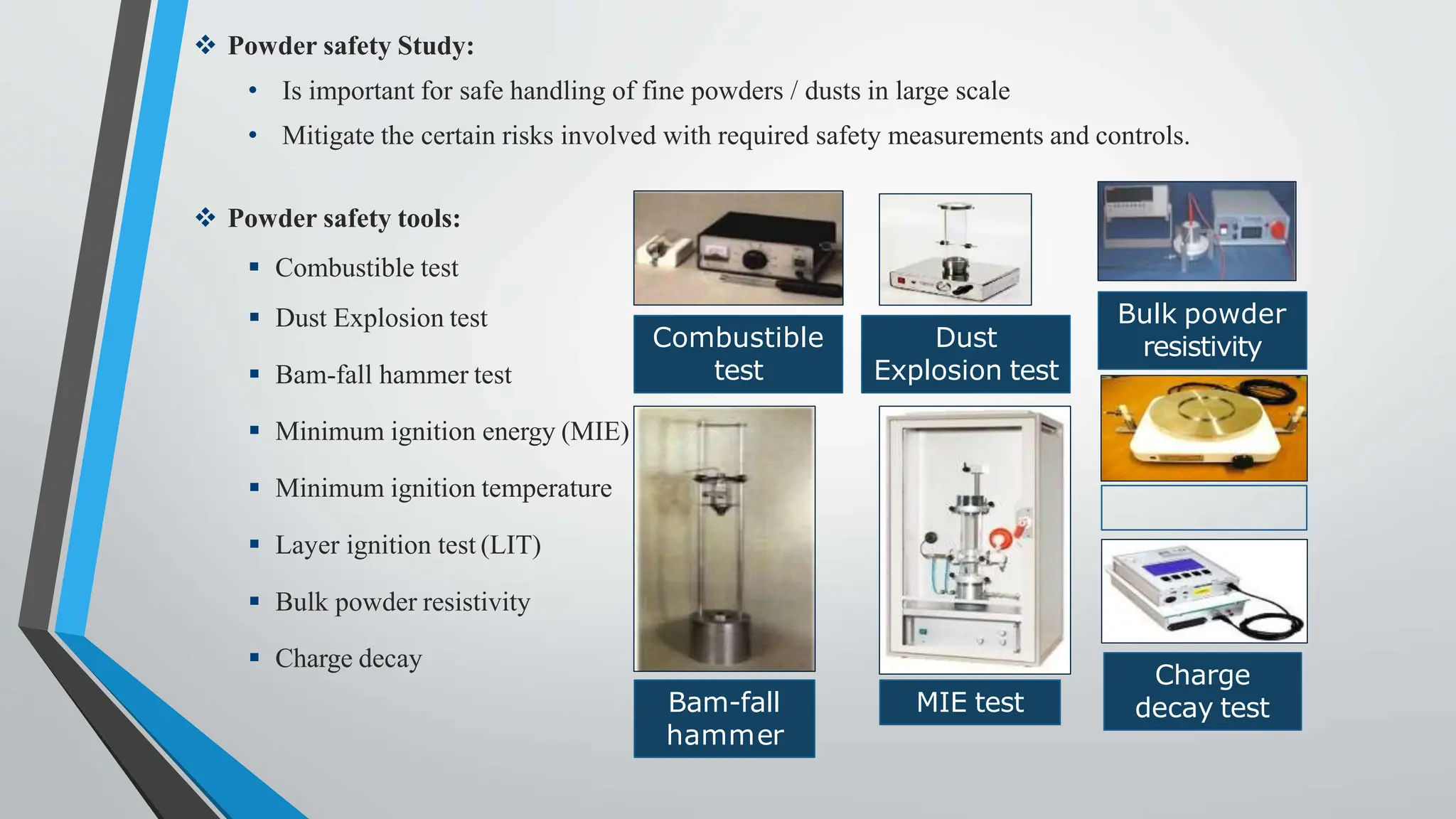 ❖ Powder safety Study:

• Is important for safe handling of fine powders / dusts in large scale

• Mitigate the certain risks involved with required safety measurements and controls.

❖ Powder safety tools:

▪ Combustible test

▪ Dust Explosion test

▪ Bam-fall hammer test

▪ Minimum ignition energy (MIE)

▪ Minimum ignition temperature

▪ Layer ignition test (LIT)

▪ Bulk powder resistivity

▪ Charge decay

Combustible test

Dust Explosion test

Bulk powder resistivity

Bam-fall hammer

MIE test

Charge decay test